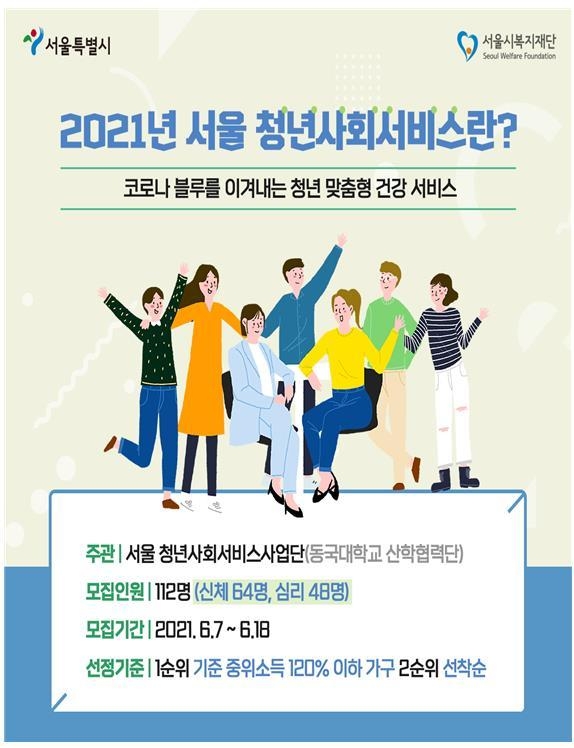 서울특별시

서울시복지재단
Seoul Welfare Foundation

2021년 서울 청년사회서비스란?

코로나 블루를 이겨내는 청년 맞춤형 건강 서비스

주관 | 서울 청년사회서비스사업단(동국대학교 산학협력단)

모집인원 | 112명 (신체 64명, 심리 48명)

모집기간 | 2021. 6.7 ~ 6.18

선정기준 | 1순위 기준 중위소득 120% 이하 가구 2순위 선착순